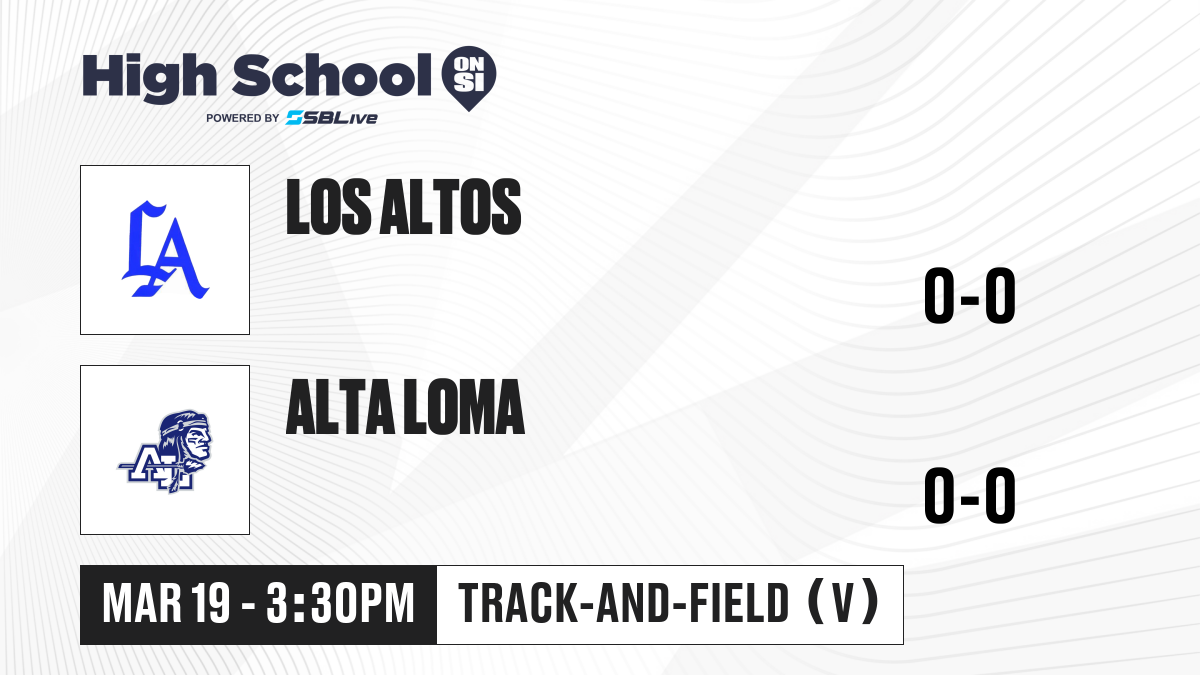 High School ON SI
POWERED BY SBLive

LA

LOS ALTOS

0-0

AL

ALTA LOMA

0-0

MAR 19 - 3:30PM

TRACK-AND-FIELD (V)